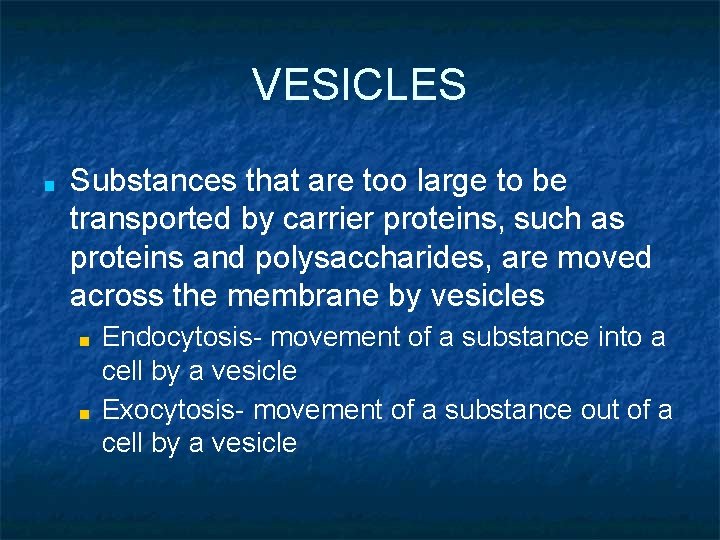 VESICLES

- Substances that are too large to be transported by carrier proteins, such as proteins and polysaccharides, are moved across the membrane by vesicles
  - Endocytosis- movement of a substance into a cell by a vesicle
  - Exocytosis- movement of a substance out of a cell by a vesicle